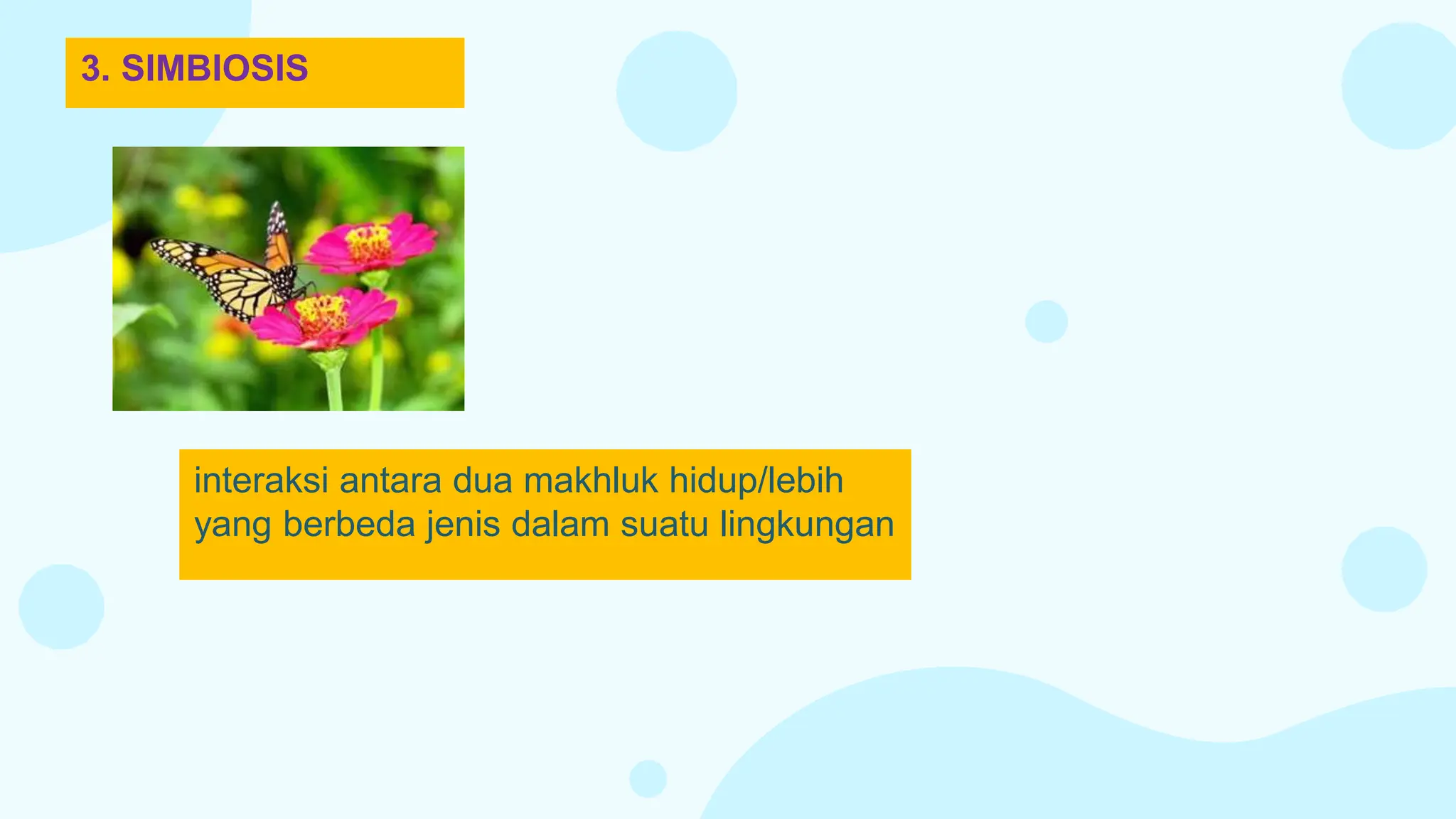 3. SIMBIOSIS

interaksi antara dua makhluk hidup/lebih yang berbeda jenis dalam suatu lingkungan